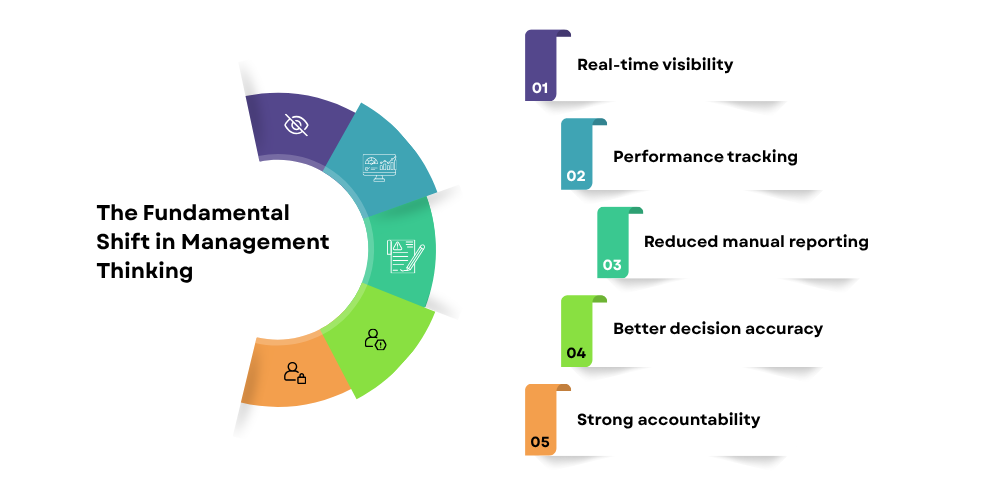 The Fundamental Shift in Management Thinking

01 Real-time visibility

02 Performance tracking

03 Reduced manual reporting

04 Better decision accuracy

05 Strong accountability